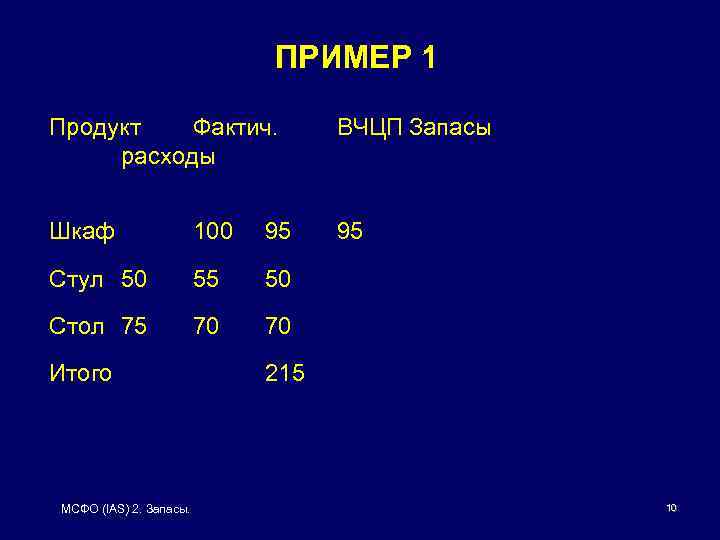 ПРИМЕР 1

Продукт Фактич. ВЧЦП Запасы
расходы

Шкаф 100 95 95

Стул 50 55 50

Стол 75 70 70

Итого 215

МСФО (IAS) 2. Запасы.

10